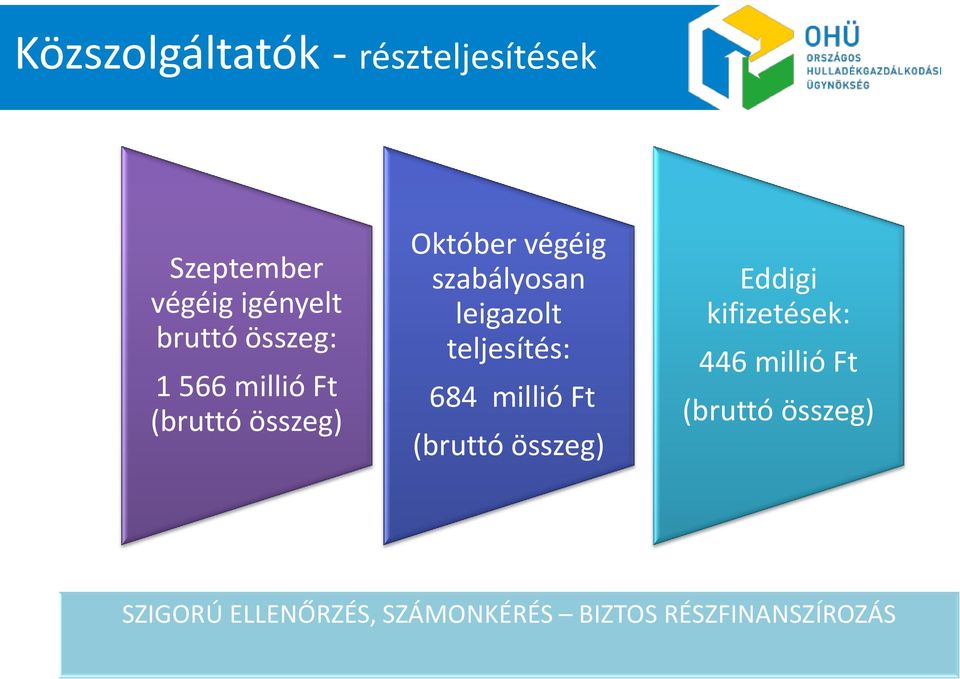 Közszolgáltatók - részteljesítések

OHÜ
ORSZÁGOS
HULLADÉKGAZDÁLKODÁSI
ÜGYNÖKSÉG

Szeptember végéig igényelt bruttó összeg:

1 566 millió Ft (bruttó összeg)

Október végéig szabályosan leigazolt teljesítés:

684 millió Ft

(bruttó összeg)

Eddigi kifizetések:

446 millió Ft

(bruttó összeg)

SZIGORÚ ELLENŐRZÉS, SZÁMONKÉRÉS – BIZTOS RÉSZFINANSZÍROZÁS